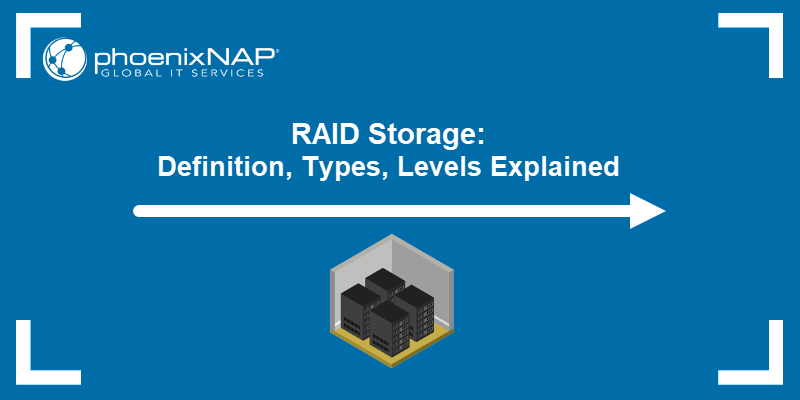 phoenixNAP®
GLOBAL IT SERVICES

RAID Storage:
Definition, Types, Levels Explained